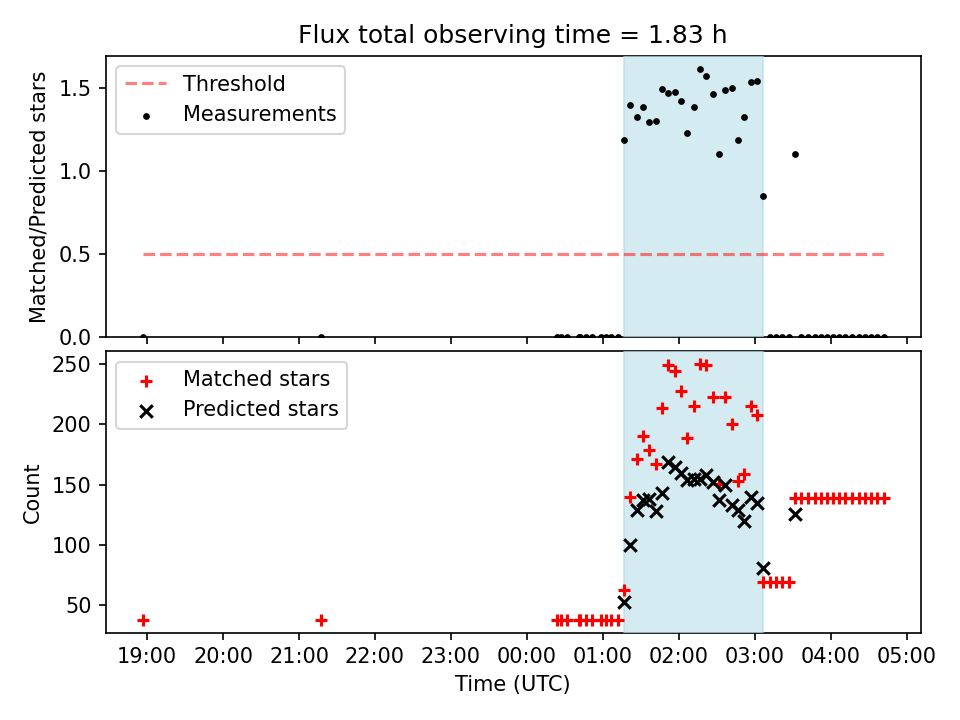 Flux total observing time = 1.83 h

Threshold
Measurements

Matched/Predicted stars

1.5
1.0
0.5
0.0

Matched stars
Predicted stars

Count

250
200
150
100
50

19:00 20:00 21:00 22:00 23:00 00:00 01:00 02:00 03:00 04:00 05:00

Time (UTC)